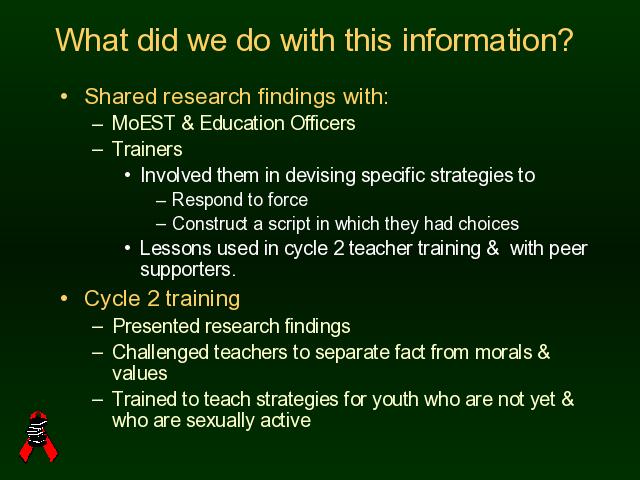 What did we do with this information?

• Shared research findings with:
– MoEST & Education Officers
– Trainers
• Involved them in devising specific strategies to
– Respond to force
– Construct a script in which they had choices
• Lessons used in cycle 2 teacher training & with peer supporters.

• Cycle 2 training
– Presented research findings
– Challenged teachers to separate fact from morals & values
– Trained to teach strategies for youth who are not yet & who are sexually active